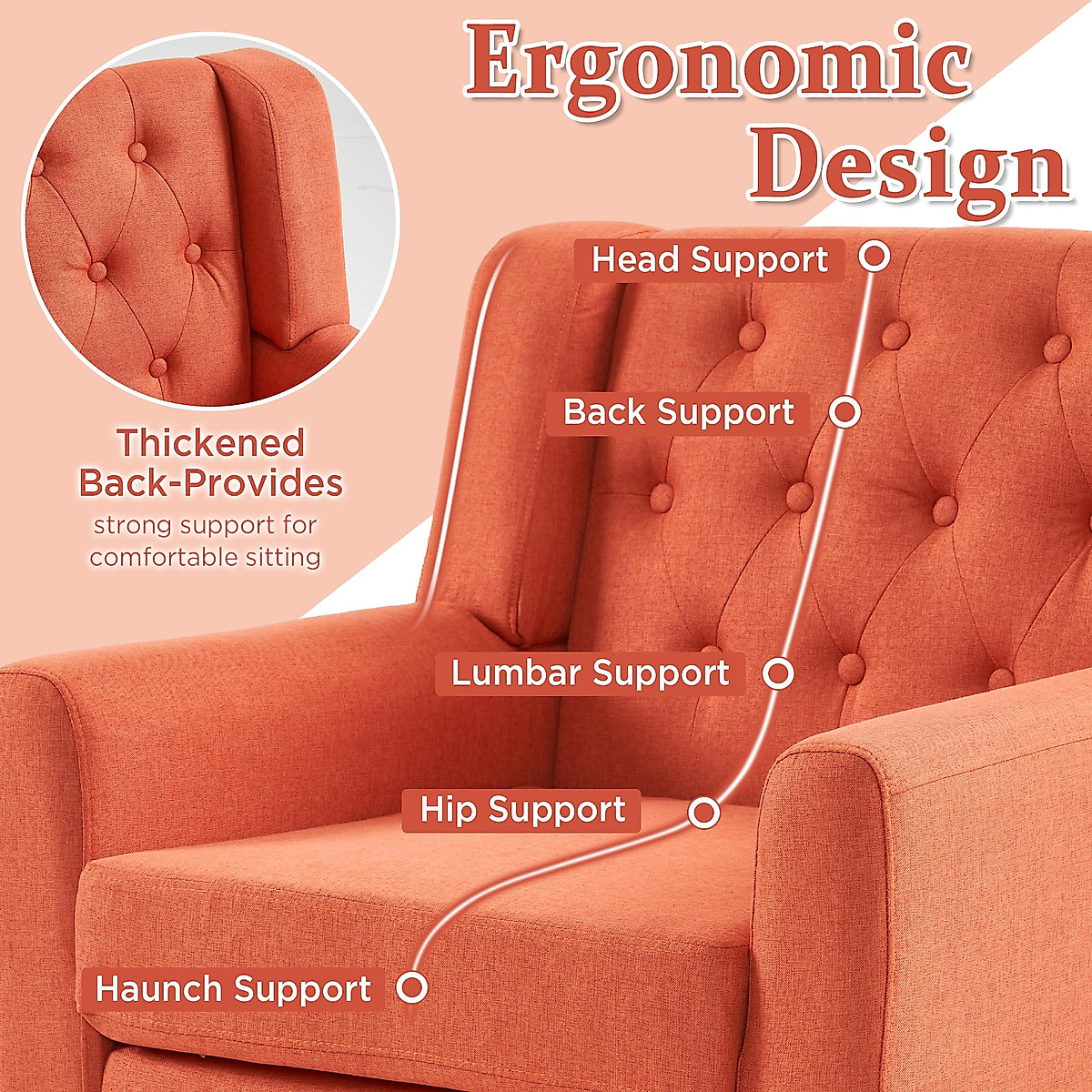 Ergonomic Design

Thickened Back-Provides
strong support for comfortable sitting

Head Support

Back Support

Lumbar Support

Hip Support

Haunch Support